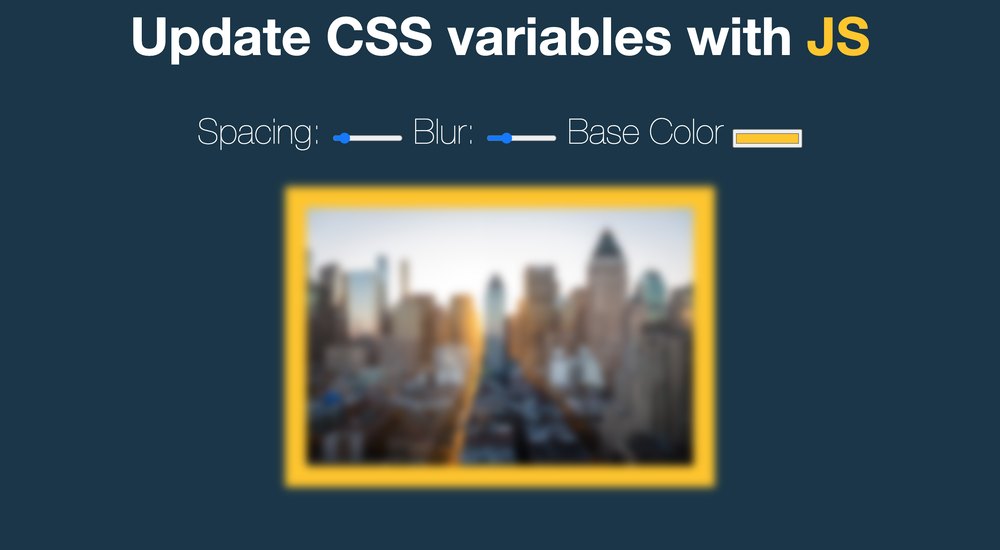 Update CSS variables with JS

Spacing: Blur: Base Color